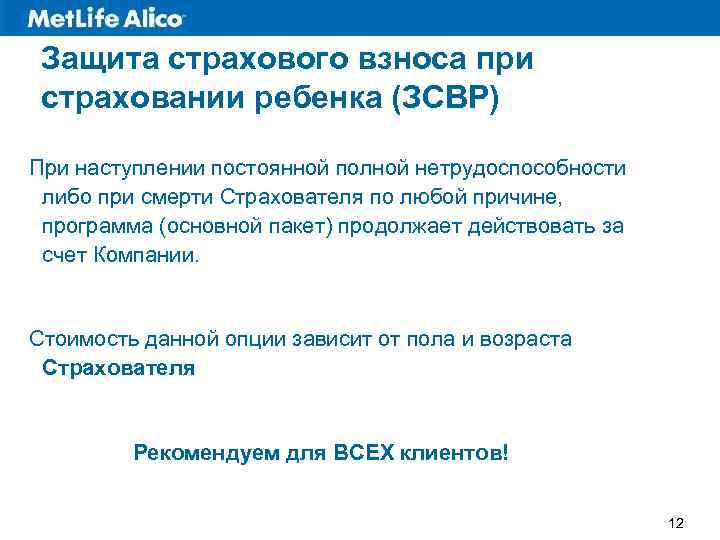 MetLife Alico

Защита страхового взноса при страховании ребенка (ЗСВР)

При наступлении постоянной полной нетрудоспособности либо при смерти Страхователя по любой причине, программа (основной пакет) продолжает действовать за счет Компании.

Стоимость данной опции зависит от пола и возраста Страхователя

Рекомендуем для ВСЕХ клиентов!

12